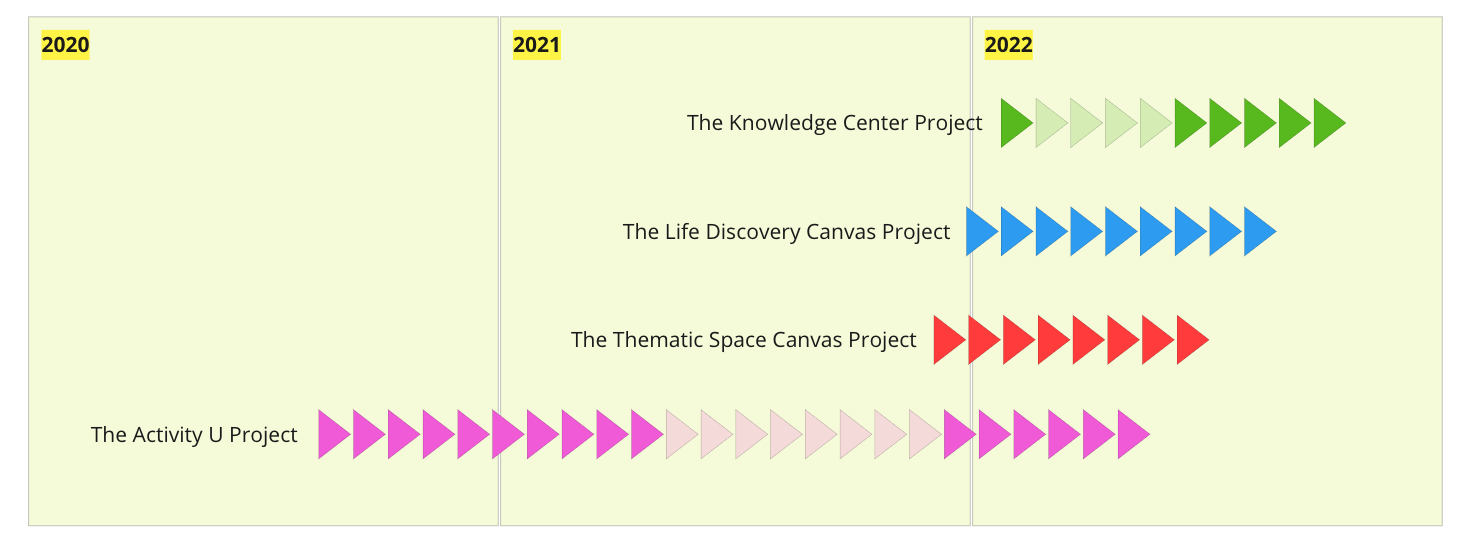 2020

2021

2022

The Knowledge Center Project

The Life Discovery Canvas Project

The Thematic Space Canvas Project

The Activity U Project